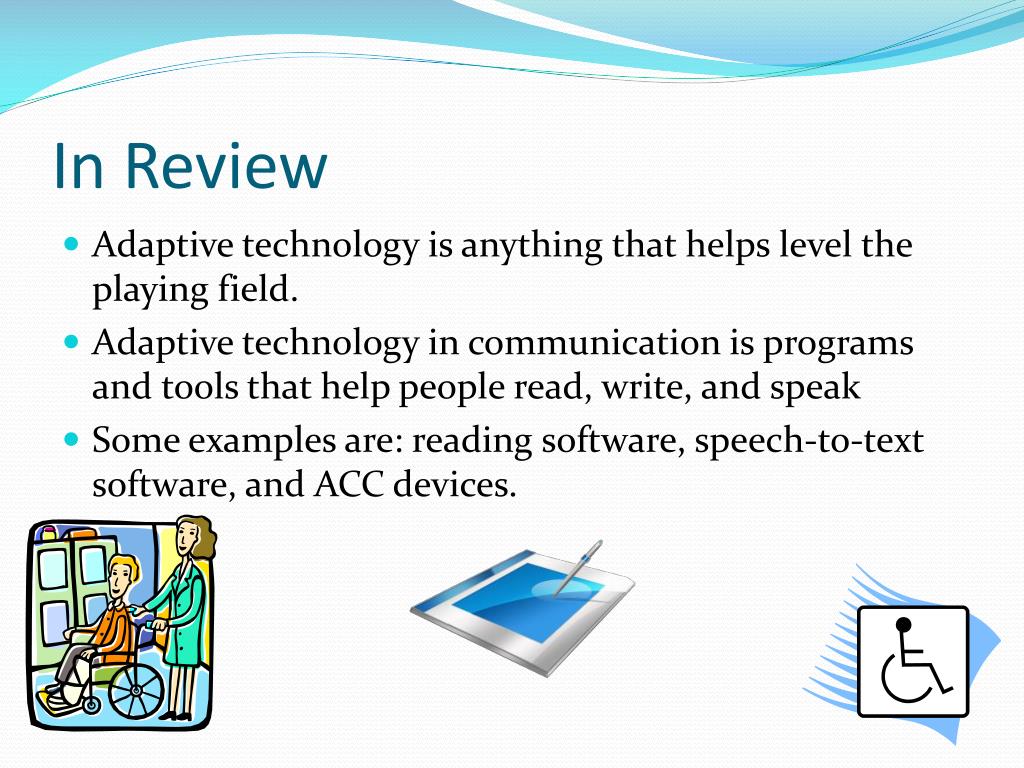 In Review

- Adaptive technology is anything that helps level the playing field.
- Adaptive technology in communication is programs and tools that help people read, write, and speak
- Some examples are: reading software, speech-to-text software, and ACC devices.